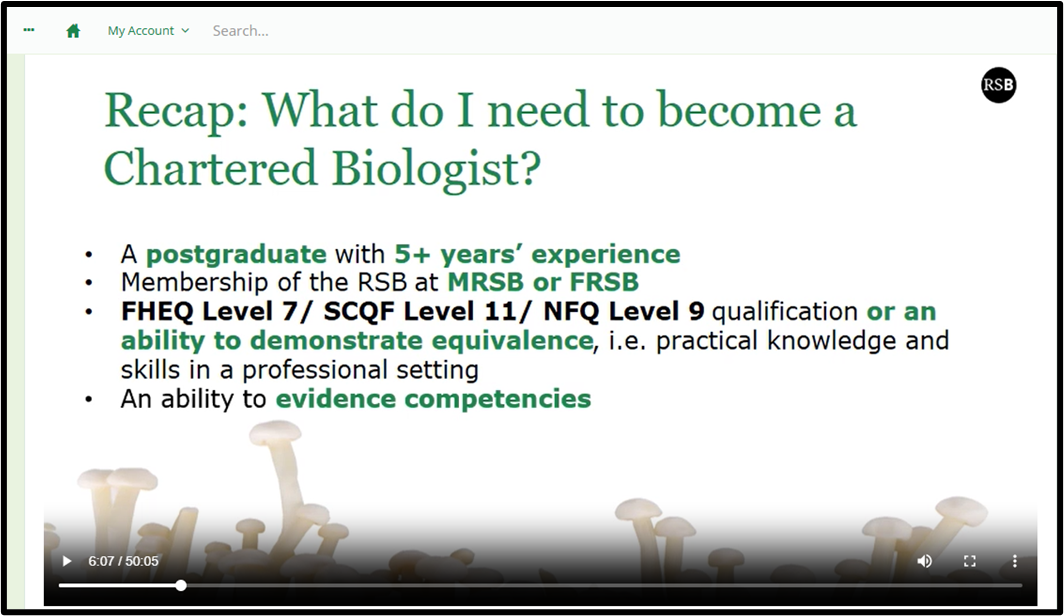 My Account Search...

RSB

Recap: What do I need to become a Chartered Biologist?

• A postgraduate with 5+ years' experience
• Membership of the RSB at MRSB or FRSB
• FHEQ Level 7/ SCQF Level 11/ NFQ Level 9 qualification or an ability to demonstrate equivalence, i.e. practical knowledge and skills in a professional setting
• An ability to evidence competencies

6:07 / 50:05